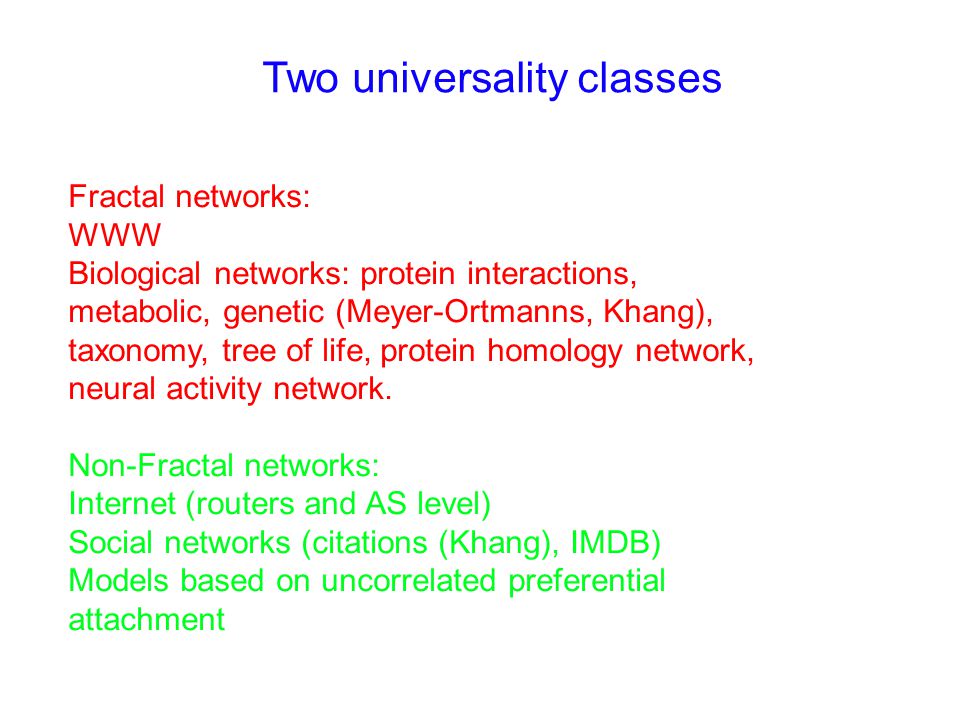 Two universality classes

Fractal networks:
WWW
Biological networks: protein interactions, metabolic, genetic (Meyer-Ortmanns, Khang), taxonomy, tree of life, protein homology network, neural activity network.

Non-Fractal networks:
Internet (routers and AS level)
Social networks (citations (Khang), IMDB)
Models based on uncorrelated preferential attachment